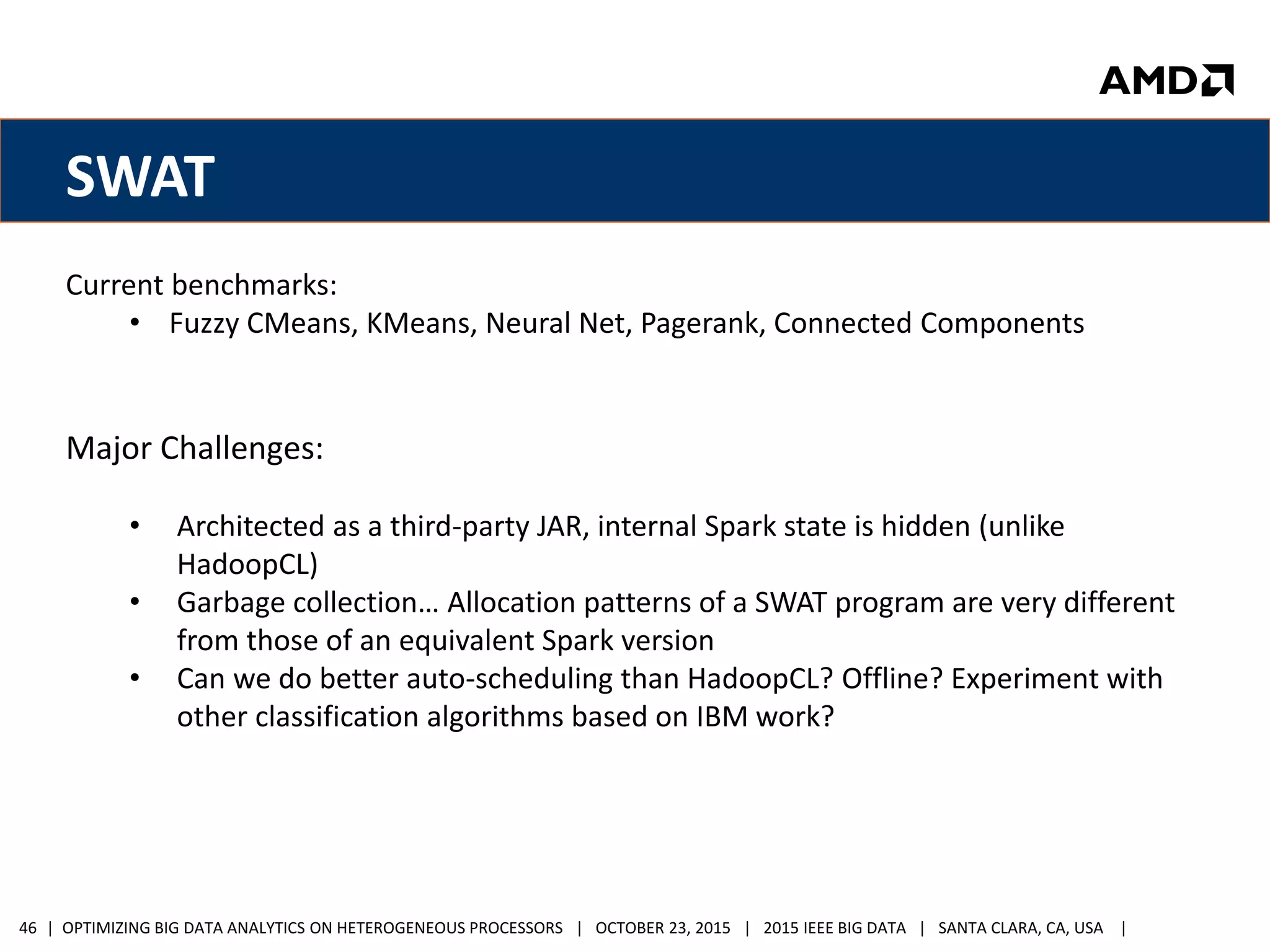 AMD

SWAT

Current benchmarks:

• Fuzzy CMeans, KMeans, Neural Net, Pagerank, Connected Components

Major Challenges:

• Architected as a third-party JAR, internal Spark state is hidden (unlike HadoopCL)
• Garbage collection… Allocation patterns of a SWAT program are very different from those of an equivalent Spark version
• Can we do better auto-scheduling than HadoopCL? Offline? Experiment with other classification algorithms based on IBM work?

46 | OPTIMIZING BIG DATA ANALYTICS ON HETEROGENEOUS PROCESSORS | OCTOBER 23, 2015 | 2015 IEEE BIG DATA | SANTA CLARA, CA, USA |